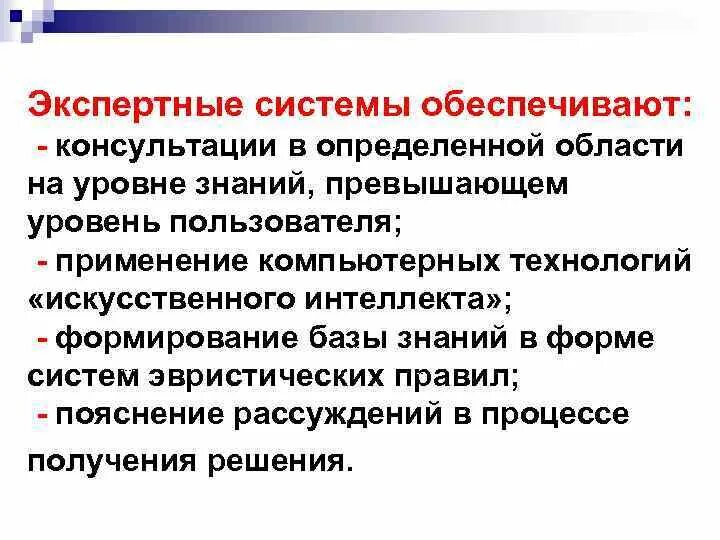 Экспертные системы обеспечивают:
- консультации в определенной области на уровне знаний, превышающем уровень пользователя;
- применение компьютерных технологий «искусственного интеллекта»;
- формирование базы знаний в форме систем эвристических правил;
- пояснение рассуждений в процессе получения решения.